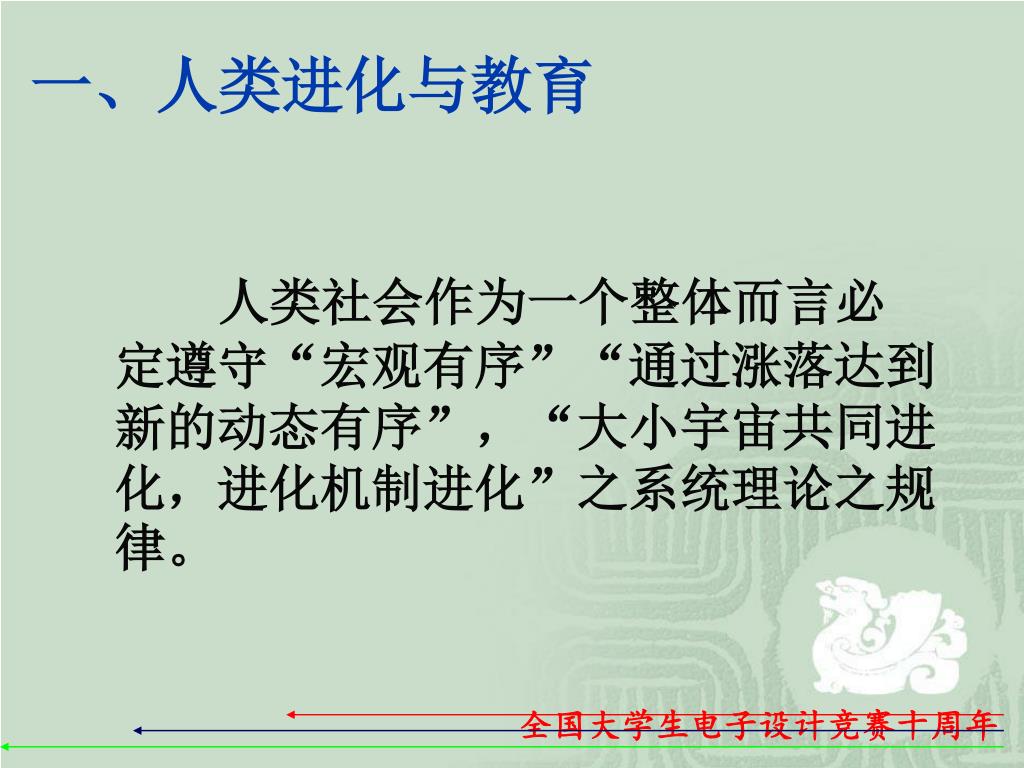 一、人类进化与教育

人类社会作为一个整体而言必定遵守“宏观有序”“通过涨落达到新的动态有序”，“大小宇宙共同进化，进化机制进化”之系统理论之规律。

全国大学生电子设计竞赛十周年